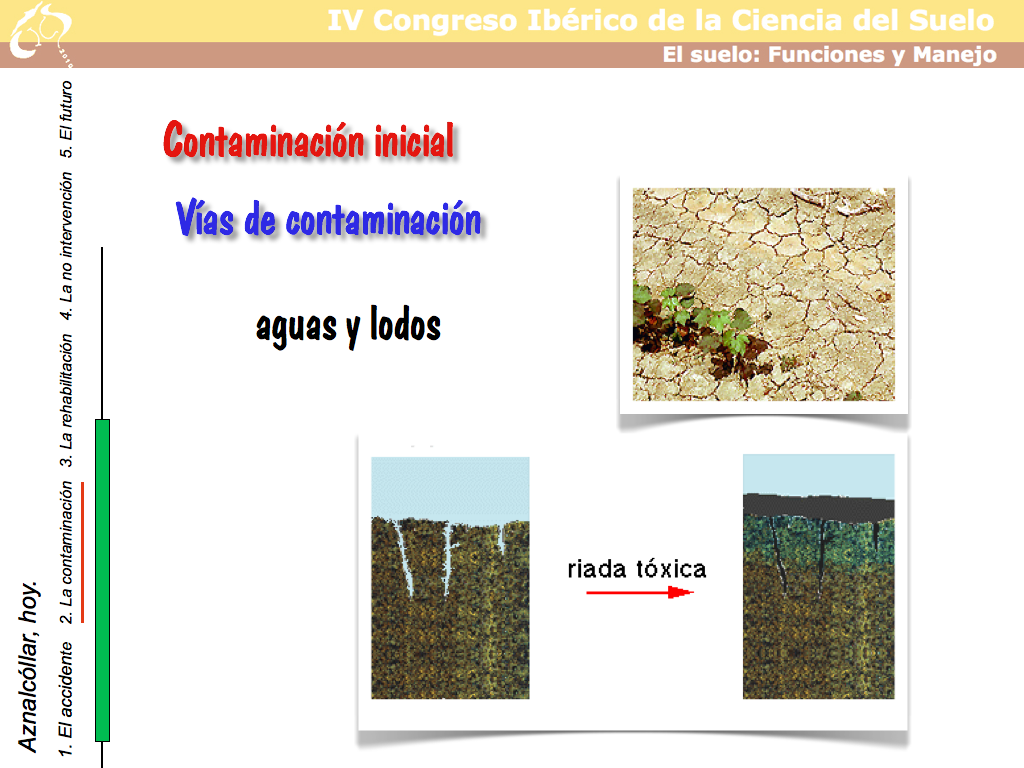 IV Congreso Ibérico de la Ciencia del Suelo
El suelo: Funciones y Manejo

Aznalcóllar, hoy.

1. El accidente 2. La contaminación 3. La rehabilitación 4. La no intervención 5. El futuro

Contaminación inicial

Vías de contaminación

aguas y lodos

riada tóxica